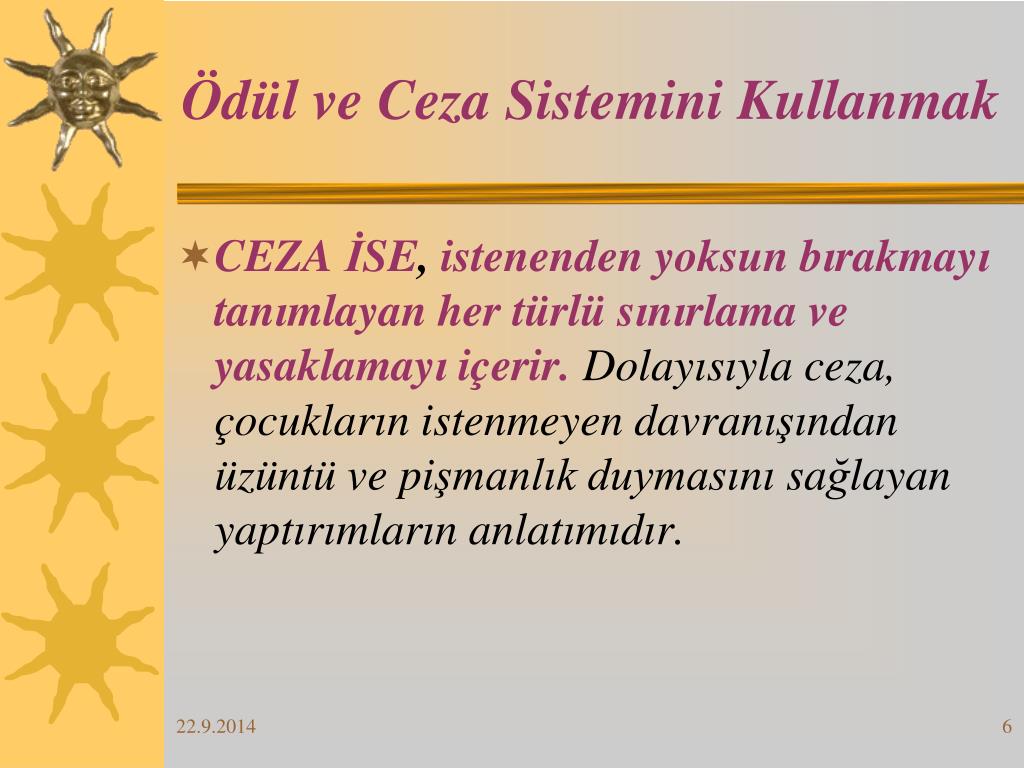 Ödül ve Ceza Sistemini Kullanmak

CEZA İSE, istenenden yoksun bırakmayı tanımlayan her türlü sınırlama ve yasaklamayı içerir. Dolayısıyla ceza, çocukların istenmeyen davranışından üzüntü ve pişmanlık duymasını sağlayan yaptırımların anlatımıdır.

22.9.2014

6